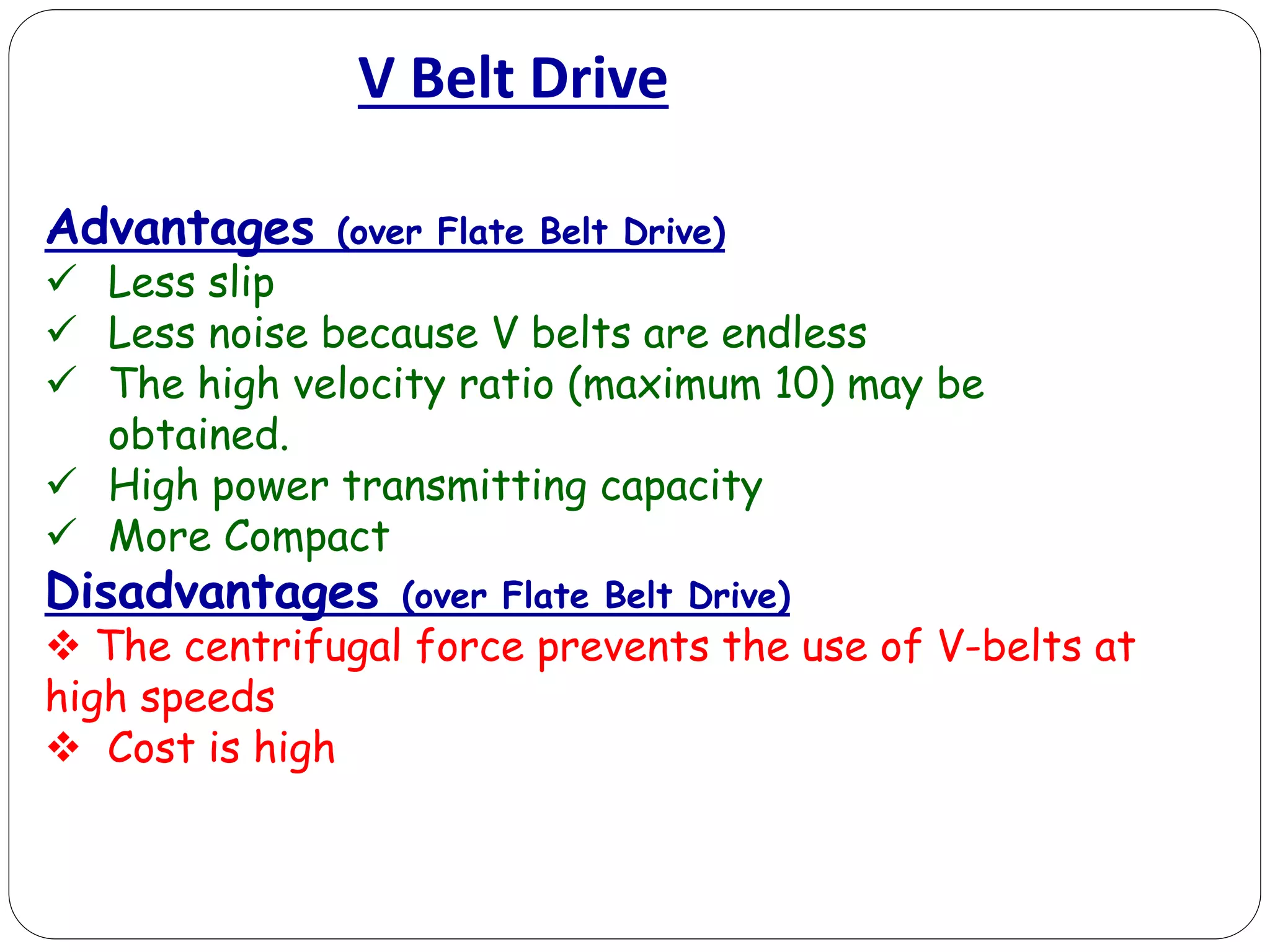 V Belt Drive

Advantages (over Flate Belt Drive)
✓ Less slip
✓ Less noise because V belts are endless
✓ The high velocity ratio (maximum 10) may be obtained.
✓ High power transmitting capacity
✓ More Compact

Disadvantages (over Flate Belt Drive)
❖ The centrifugal force prevents the use of V-belts at high speeds
❖ Cost is high